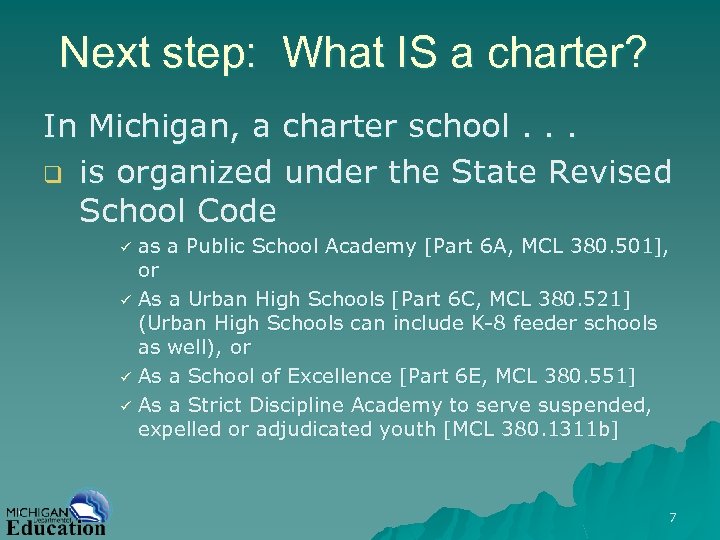 Next step: What IS a charter?

In Michigan, a charter school . . .

❑ is organized under the State Revised School Code

✓ as a Public School Academy [Part 6A, MCL 380.501], or

✓ As a Urban High Schools [Part 6C, MCL 380.521] (Urban High Schools can include K-8 feeder schools as well), or

✓ As a School of Excellence [Part 6E, MCL 380.551]

✓ As a Strict Discipline Academy to serve suspended, expelled or adjudicated youth [MCL 380.1311b]

MICHIGAN Department of Education

7